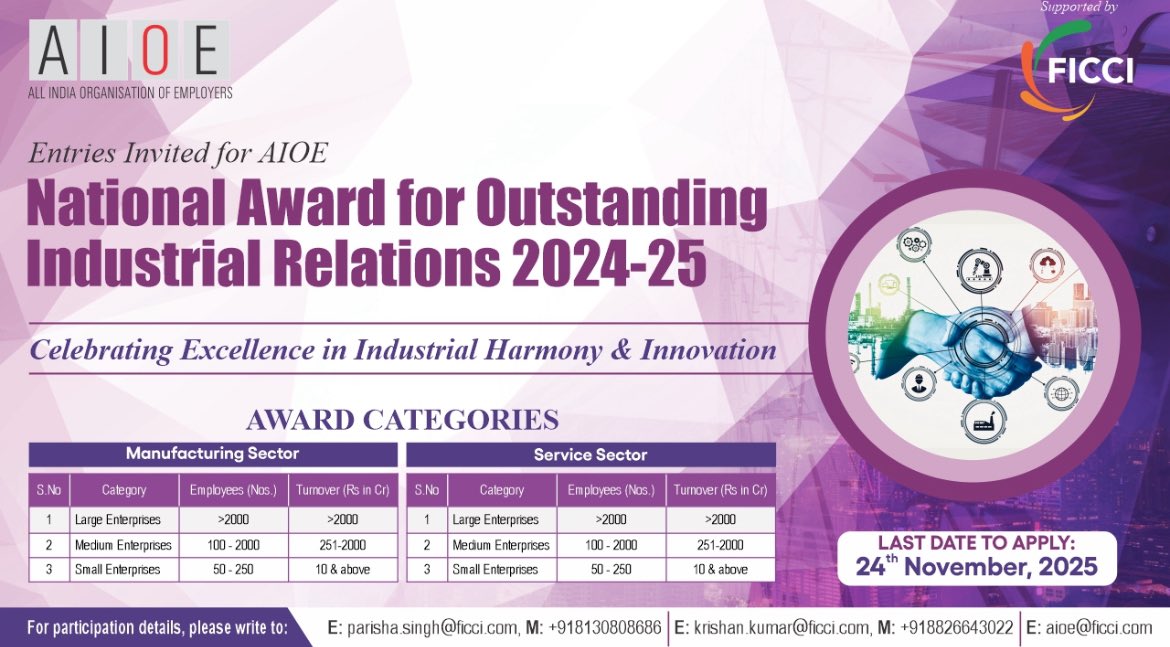 AIOE
ALL INDIA ORGANISATION OF EMPLOYERS

Supported by
FICCI

Entries Invited for AIOE
National Award for Outstanding Industrial Relations 2024-25

Celebrating Excellence in Industrial Harmony & Innovation

AWARD CATEGORIES

Manufacturing Sector

| S.No | Category | Employees (Nos.) | Turnover (Rs in Cr) |
|---|---|---|---|
| 1 | Large Enterprises | >2000 | >2000 |
| 2 | Medium Enterprises | 100 - 2000 | 251-2000 |
| 3 | Small Enterprises | 50 - 250 | 10 & above |

Service Sector

| S.No | Category | Employees (Nos.) | Turnover (Rs in Cr) |
|---|---|---|---|
| 1 | Large Enterprises | >2000 | >2000 |
| 2 | Medium Enterprises | 100 - 2000 | 251-2000 |
| 3 | Small Enterprises | 50 - 250 | 10 & above |

LAST DATE TO APPLY:
24$^{th}$ November, 2025

For participation details, please write to: E: parisha.singh@ficci.com, M: +918130808686 | E: krishan.kumar@ficci.com, M: +918826643022 | E: aioe@ficci.com